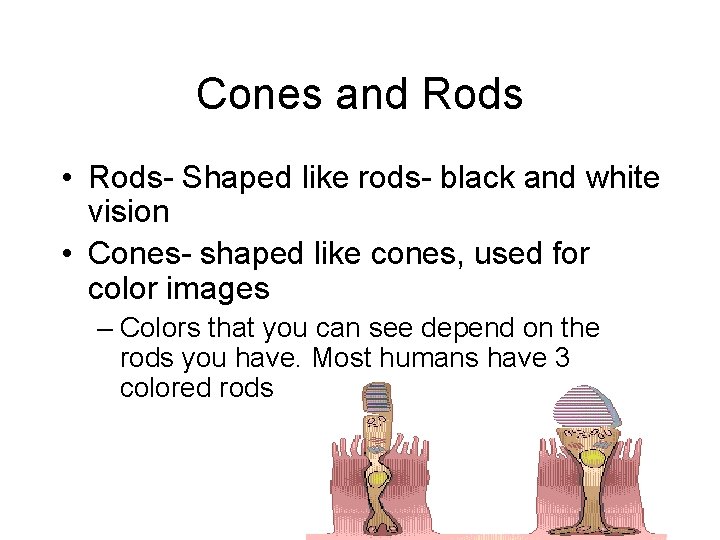 Cones and Rods

• Rods- Shaped like rods- black and white vision

• Cones- shaped like cones, used for color images

– Colors that you can see depend on the rods you have. Most humans have 3 colored rods